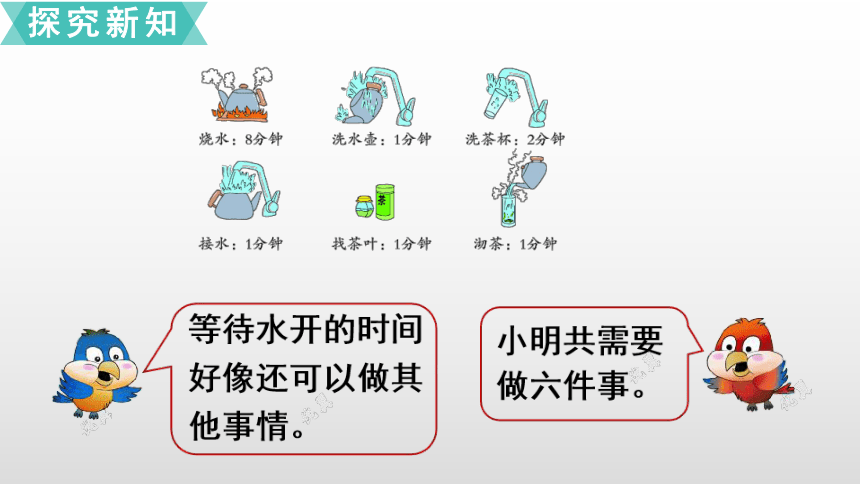 探究新知

烧水：8分钟
洗水壶：1分钟
洗茶杯：2分钟

接水：1分钟
找茶叶：1分钟
沏茶：1分钟

茶

等待水开的时间好像还可以做其他事情。

小明共需要做六件事。